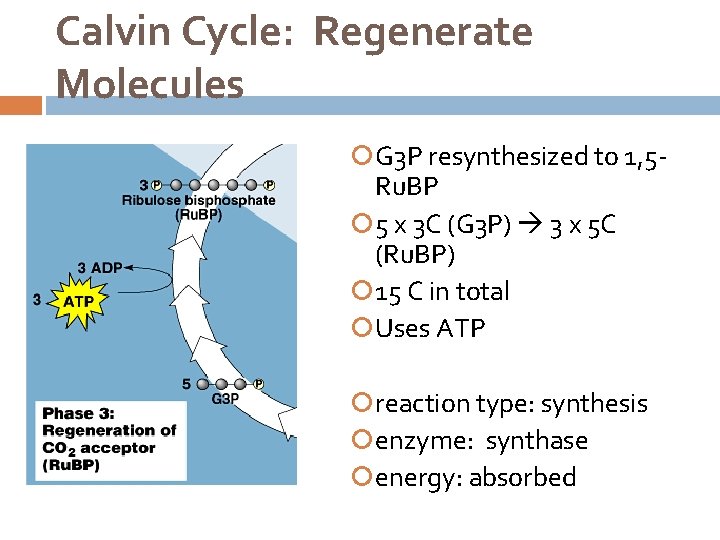 Calvin Cycle: Regenerate Molecules

3 P P
Ribulose bisphosphate (RuBP)

3 ADP
3 ATP

5 P
G3P

Phase 3: Regeneration of $CO_2$ acceptor (RuBP)

G3P resynthesized to 1,5-RuBP

5 x 3C (G3P) → 3 x 5C (RuBP)

15 C in total

Uses ATP

reaction type: synthesis

enzyme: synthase

energy: absorbed